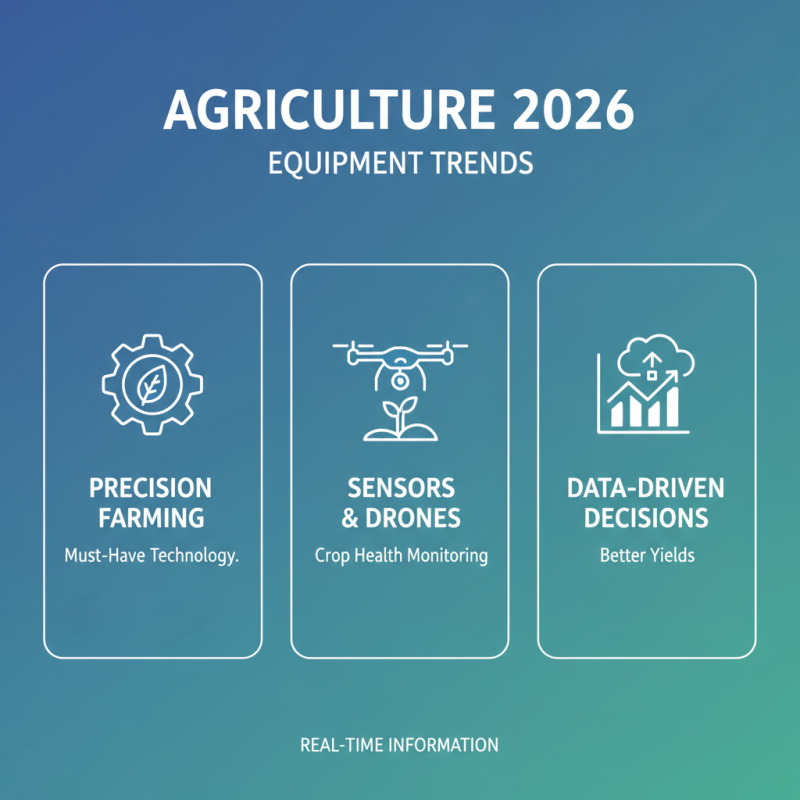 AGRICULTURE 2026
EQUIPMENT TRENDS

PRECISION FARMING
Must-Have Technology.

SENSORS & DRONES
Crop Health Monitoring

DATA-DRIVEN DECISIONS
Better Yields

REAL-TIME INFORMATION